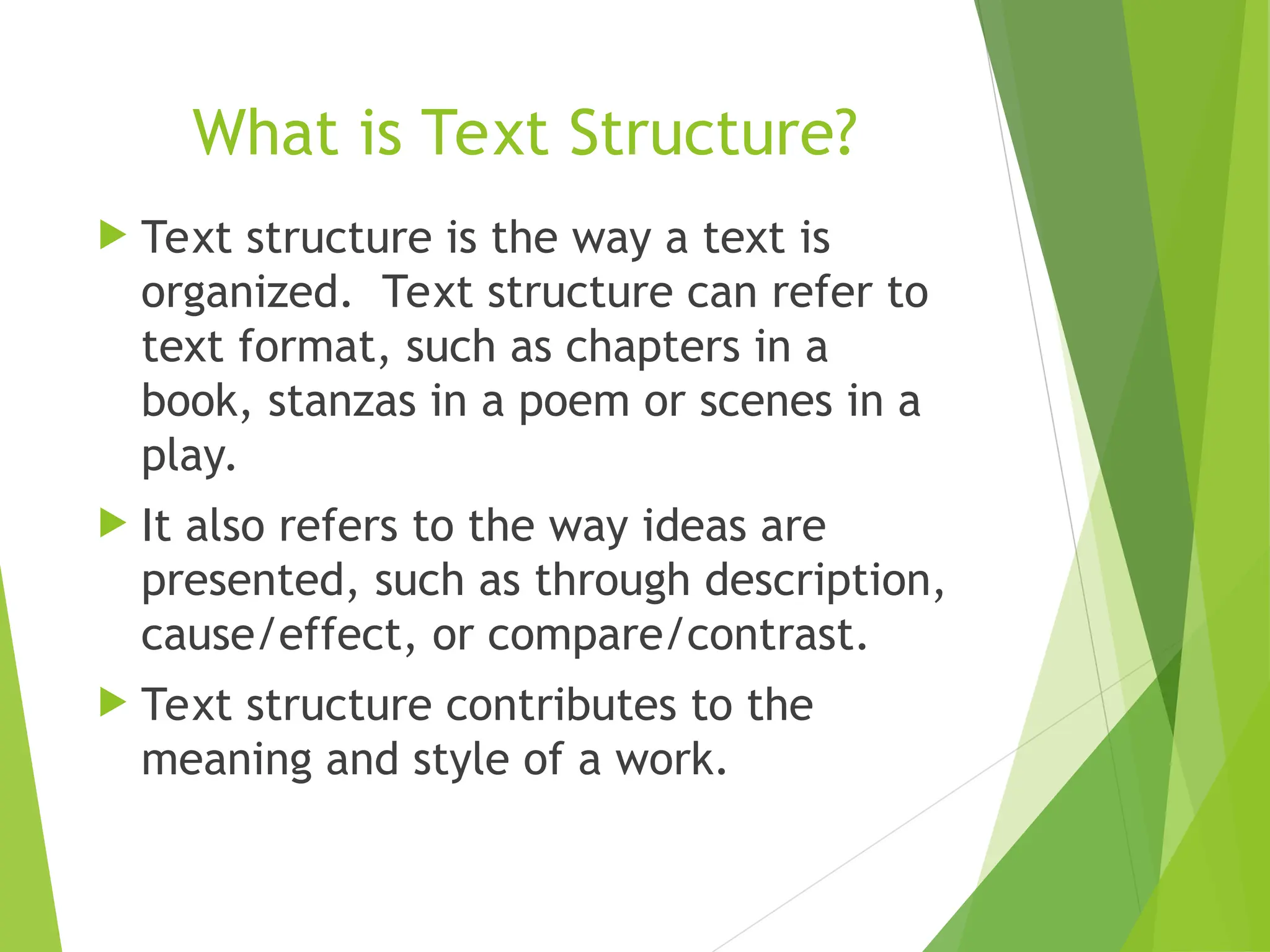 What is Text Structure?

Text structure is the way a text is organized.  Text structure can refer to text format, such as chapters in a book, stanzas in a poem or scenes in a play.

It also refers to the way ideas are presented, such as through description, cause/effect, or compare/contrast.

Text structure contributes to the meaning and style of a work.